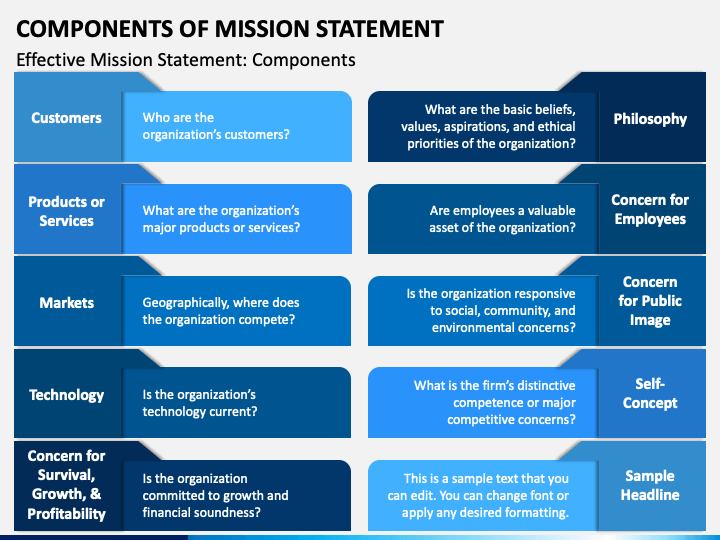 COMPONENTS OF MISSION STATEMENT

Effective Mission Statement: Components

Customers

Who are the organization's customers?

Products or Services

What are the organization's major products or services?

Markets

Geographically, where does the organization compete?

Technology

Is the organization's technology current?

Concern for Survival, Growth, & Profitability

Is the organization committed to growth and financial soundness?

What are the basic beliefs, values, aspirations, and ethical priorities of the organization?

Philosophy

Are employees a valuable asset of the organization?

Concern for Employees

Is the organization responsive to social, community, and environmental concerns?

Concern for Public Image

What is the firm's distinctive competence or major competitive concerns?

Self-Concept

This is a sample text that you can edit. You can change font or apply any desired formatting.

Sample Headline